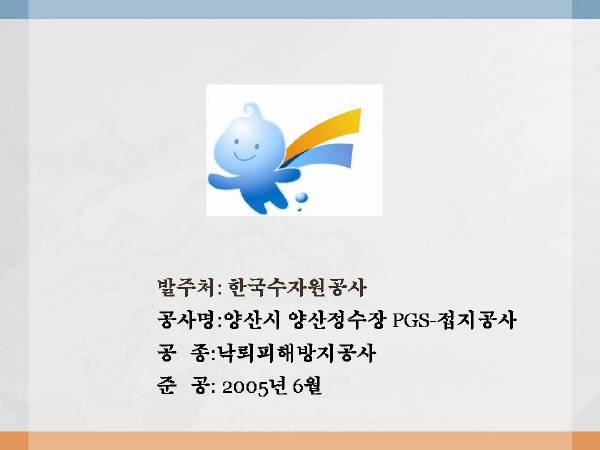 발주처: 한국수자원공사
공사명:양산시 양산정수장 PGS-접지공사
공 종:낙뢰피해방지공사
준 공: 2005년 6월